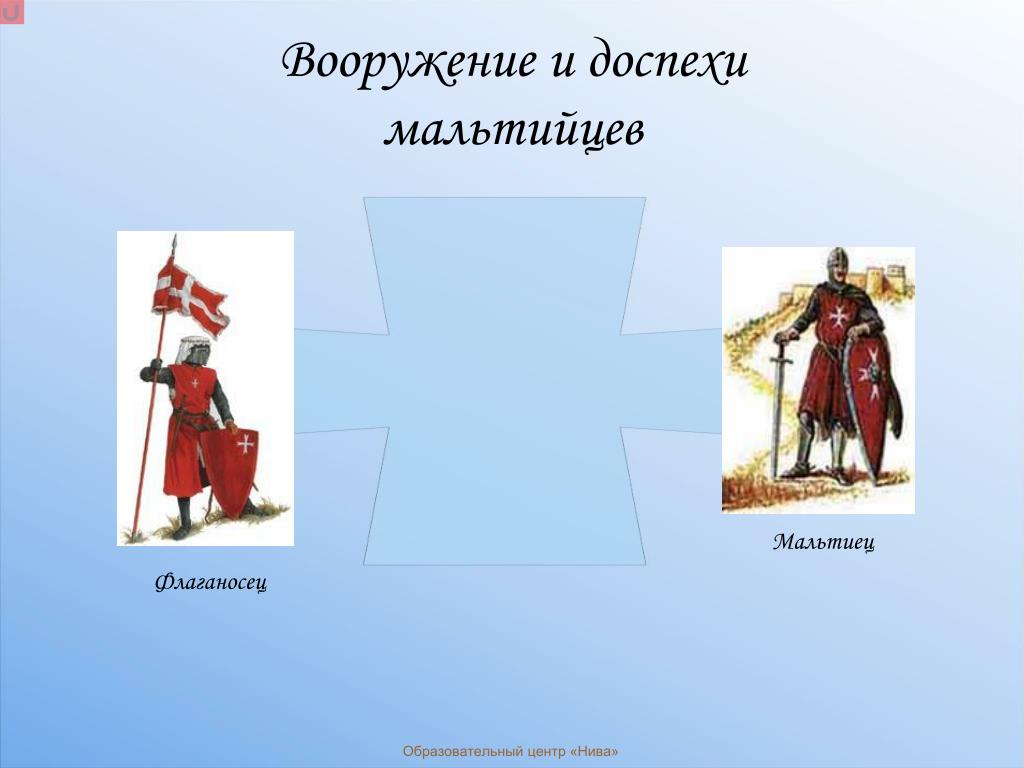 Вооружение и доспехи мальтийцев

Флаганосец

Мальтиец

Образовательный центр «Нива»